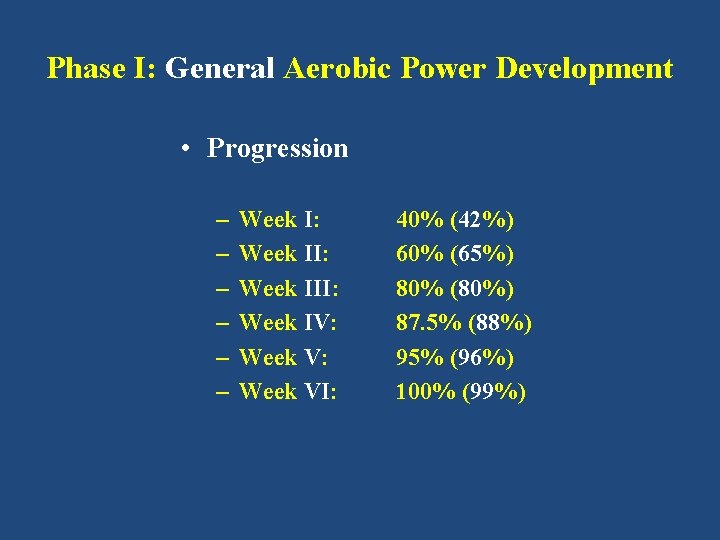 Phase I: General Aerobic Power Development

• Progression

– Week I: 40% (42%)
– Week II: 60% (65%)
– Week III: 80% (80%)
– Week IV: 87.5% (88%)
– Week V: 95% (96%)
– Week VI: 100% (99%)